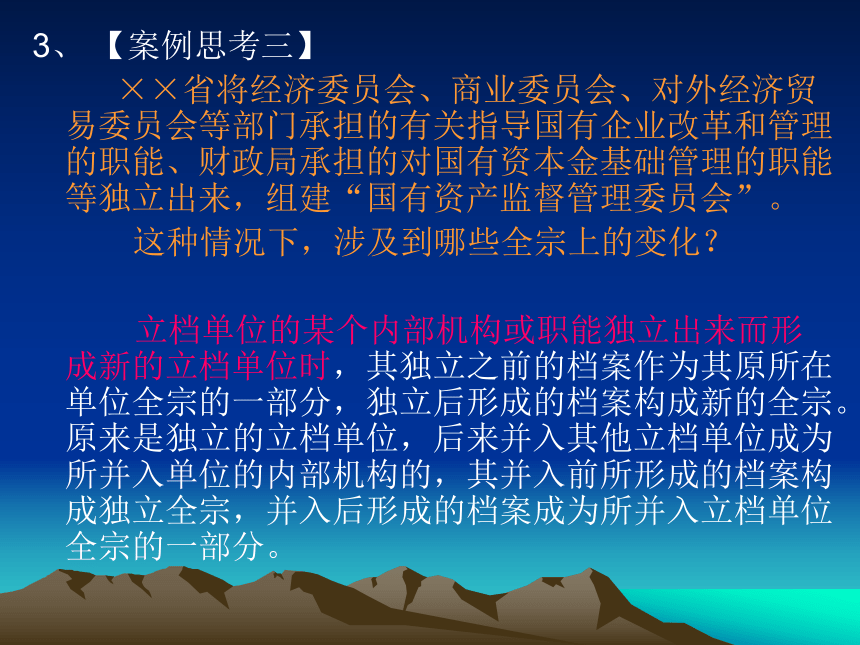 3、【案例思考三】

××省将经济委员会、商业委员会、对外经济贸易委员会等部门承担的有关指导国有企业改革和管理的职能、财政局承担的对国有资本金基础管理的职能等独立出来，组建“国有资产监督管理委员会”。

这种情况下，涉及到哪些全宗上的变化？

立档单位的某个内部机构或职能独立出来而形成新的立档单位时，其独立之前的档案作为其原所在单位全宗的一部分，独立后形成的档案构成新的全宗。原来是独立的立档单位，后来并入其他立档单位成为所并入单位的内部机构的，其并入前所形成的档案构成独立全宗，并入后形成的档案成为所并入立档单位全宗的一部分。